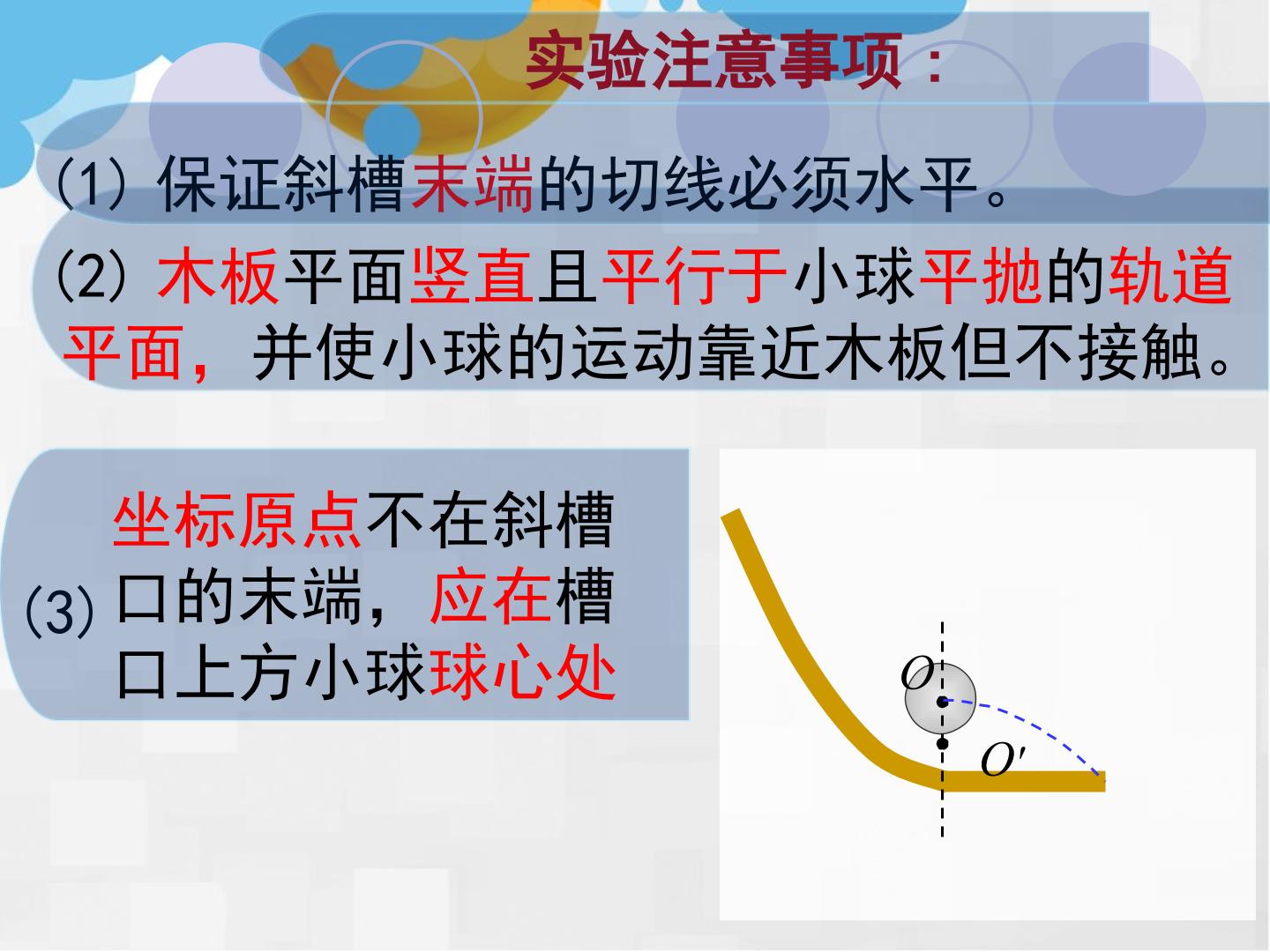 实验注意事项：

(1) 保证斜槽末端的切线必须水平。

(2) 木板平面竖直且平行于小球平抛的轨道平面，并使小球的运动靠近木板但不接触。

(3) 坐标原点不在斜槽口的末端，应在槽口上方小球球心处

$O$

$O'$